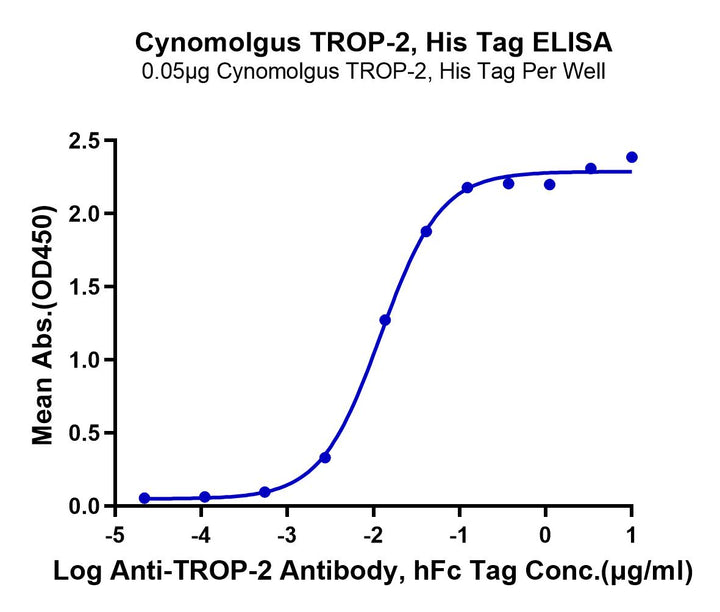 Cynomolgus TROP-2, His Tag ELISA
0.05μg Cynomolgus TROP-2, His Tag Per Well

Mean Abs.(OD450)

2.5
2.0
1.5
1.0
0.5
0.0

-5
-4
-3
-2
-1
0
1

Log Anti-TROP-2 Antibody, hFc Tag Conc.(μg/ml)